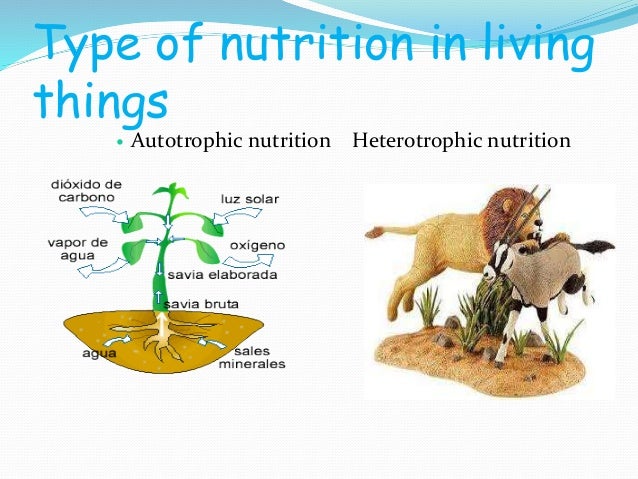 Type of nutrition in living things

• Autotrophic nutrition Heterotrophic nutrition

dióxido de carbono
luz solar
vapor de agua
oxígeno
savia elaborada
savia bruta
agua
sales minerales